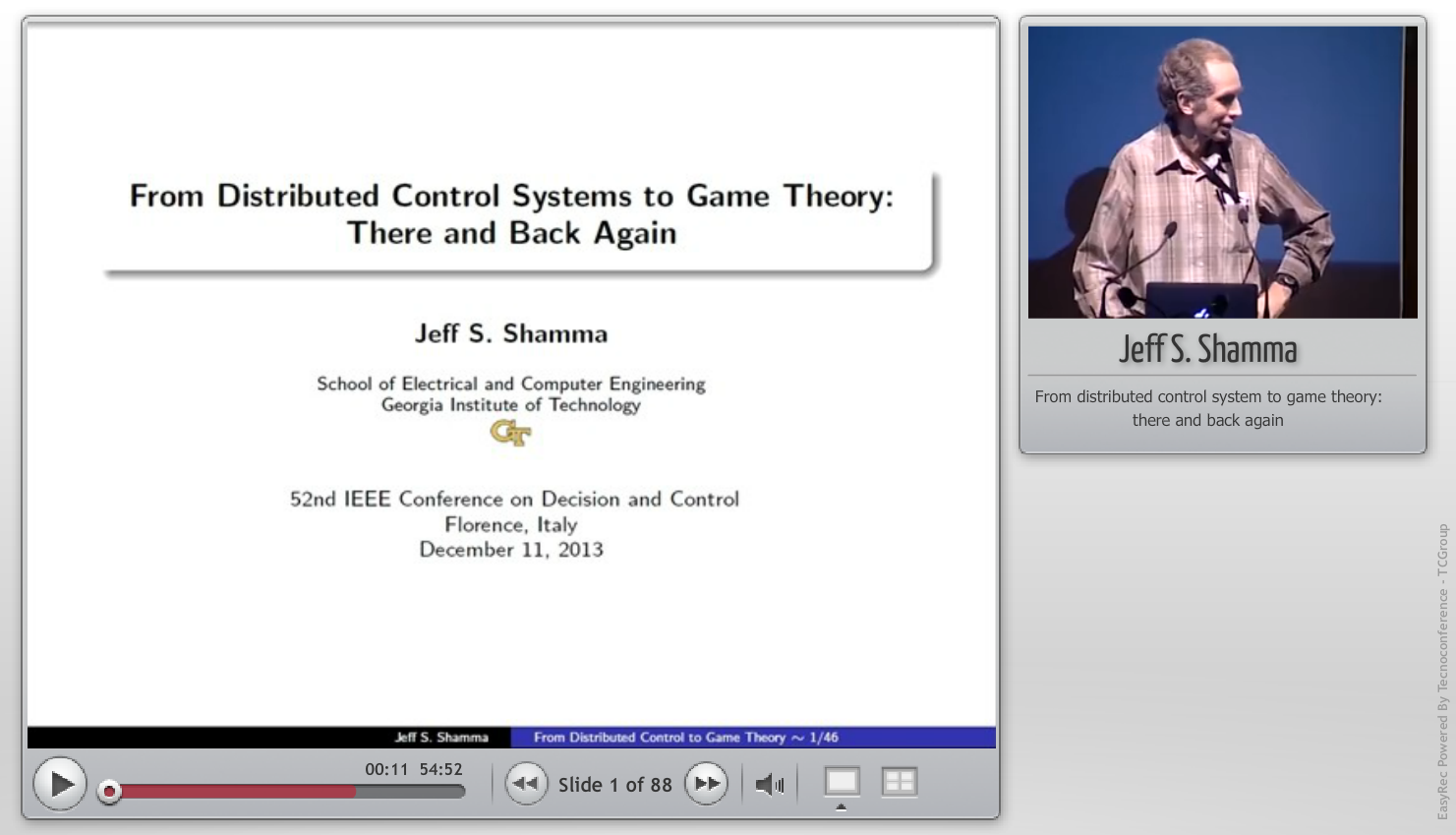 From Distributed Control Systems to Game Theory: There and Back Again

Jeff S. Shamma

School of Electrical and Computer Engineering
Georgia Institute of Technology

GT

52nd IEEE Conference on Decision and Control
Florence, Italy
December 11, 2013

Jeff S. Shamma
From Distributed Control to Game Theory ~ 1/46

00:11 54:52
Slide 1 of 88

Jeff S. Shamma

From distributed control system to game theory: there and back again

EasyRec Powered By Tecnoconference - TCGroup